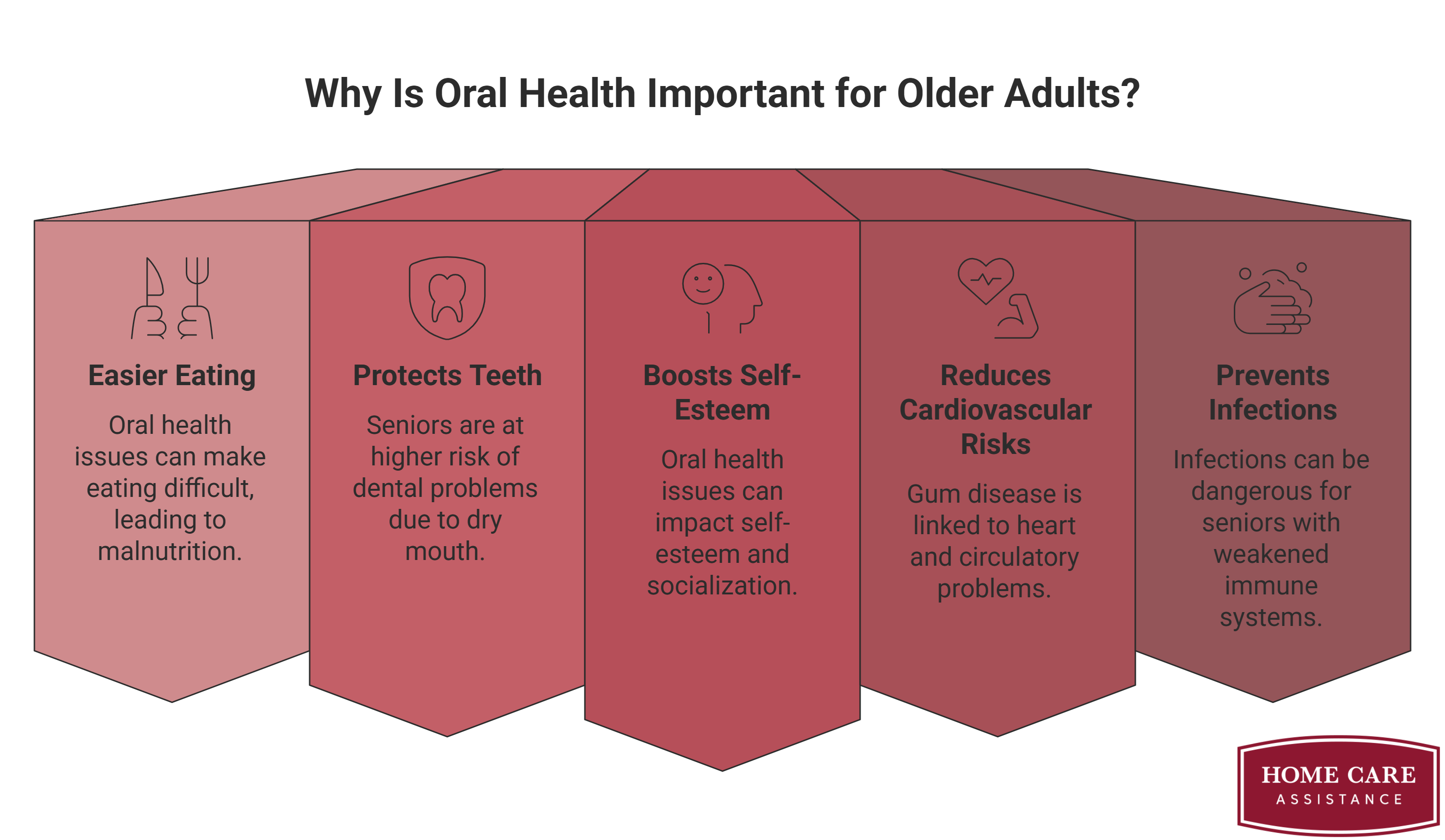 Why Is Oral Health Important for Older Adults?

Easier Eating

Oral health issues can make eating difficult, leading to malnutrition.

Protects Teeth

Seniors are at higher risk of dental problems due to dry mouth.

Boosts Self-Esteem

Oral health issues can impact self-esteem and socialization.

Reduces Cardiovascular Risks

Gum disease is linked to heart and circulatory problems.

Prevents Infections

Infections can be dangerous for seniors with weakened immune systems.

HOME CARE ASSISTANCE